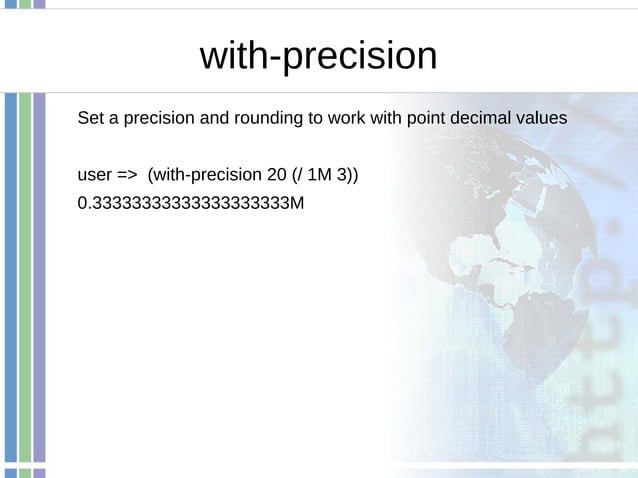 with-precision

Set a precision and rounding to work with point decimal values

user => (with-precision 20 (/ 1M 3))
0.33333333333333333333M